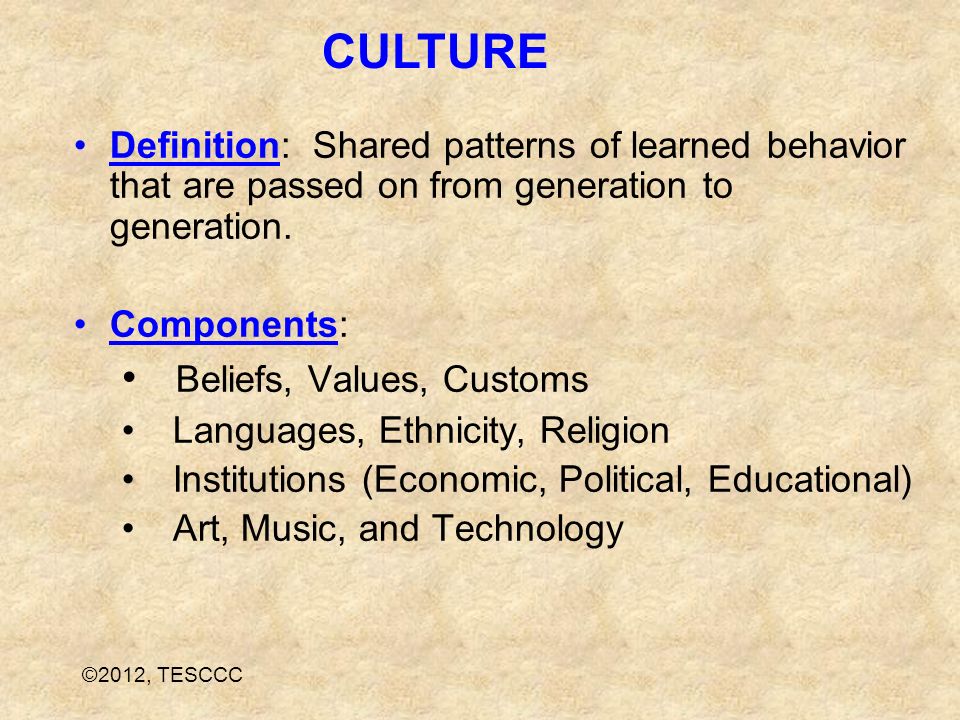 CULTURE

• Definition: Shared patterns of learned behavior that are passed on from generation to generation.

• Components:
• Beliefs, Values, Customs
• Languages, Ethnicity, Religion
• Institutions (Economic, Political, Educational)
• Art, Music, and Technology

©2012, TESCCC